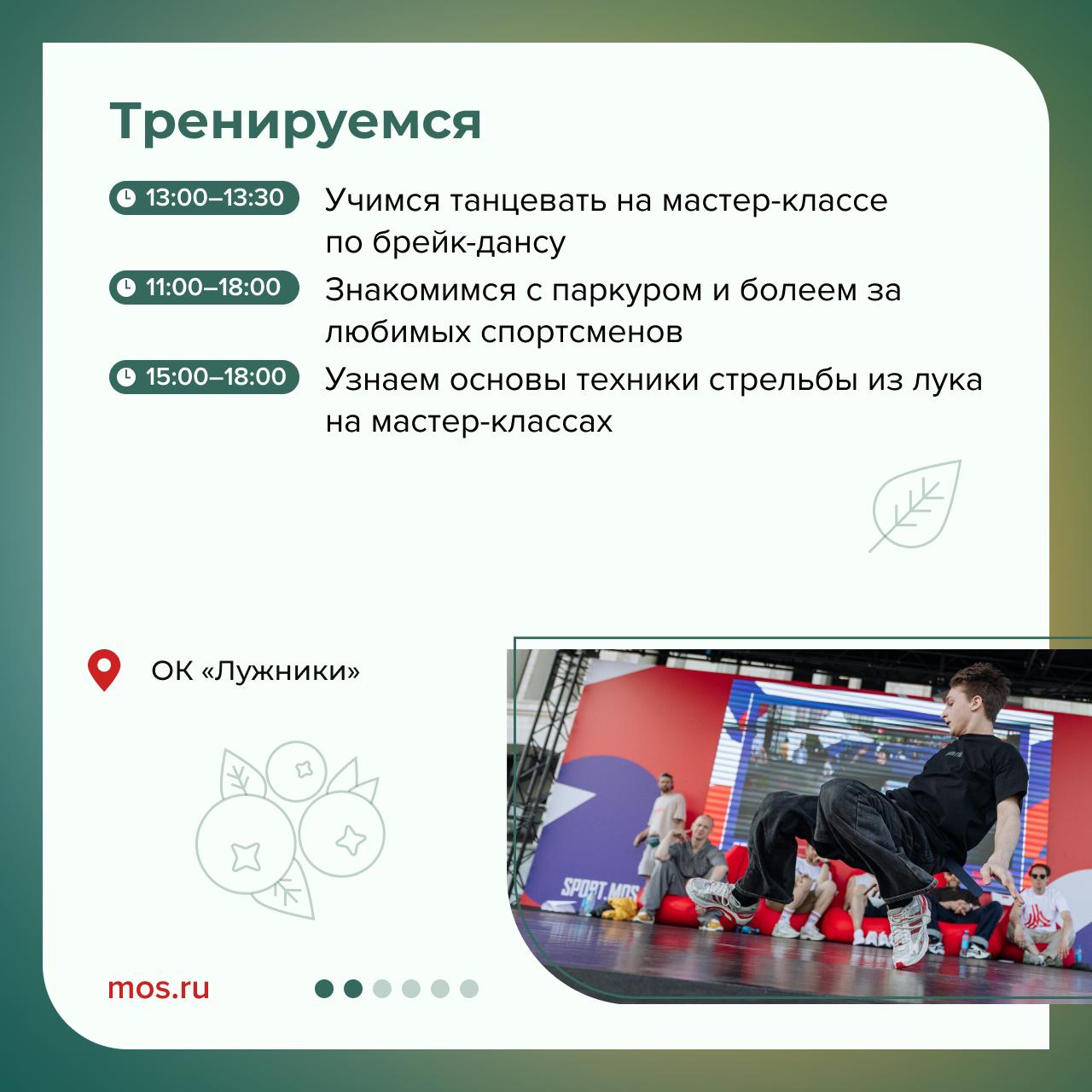 Тренируемся

13:00–13:30 Учимся танцевать на мастер-классе по брейк-дансу

11:00–18:00 Знакомимся с паркуром и болеем за любимых спортсменов

15:00–18:00 Узнаем основы техники стрельбы из лука на мастер-классах

ОК «Лужники»

SPORT.MOS

mos.ru